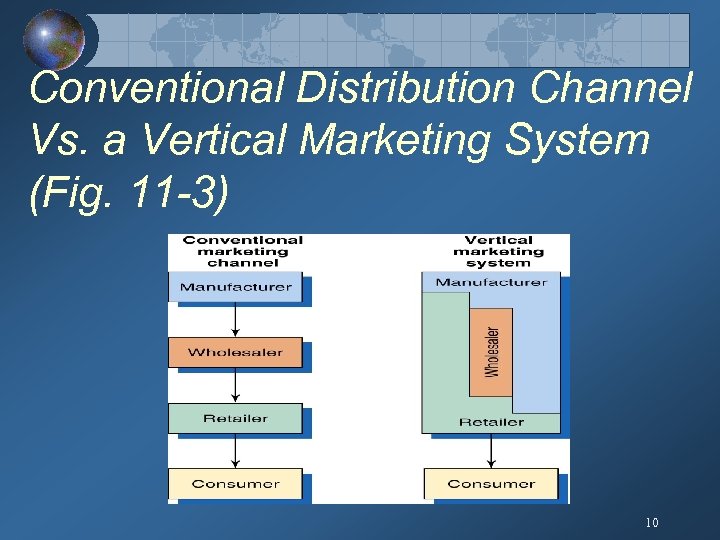 Conventional Distribution Channel Vs. a Vertical Marketing System (Fig. 11-3)

Conventional marketing channel

Manufacturer

Wholesaler

Retailer

Consumer

Vertical marketing system

Manufacturer

Wholesaler

Retailer

Consumer

10